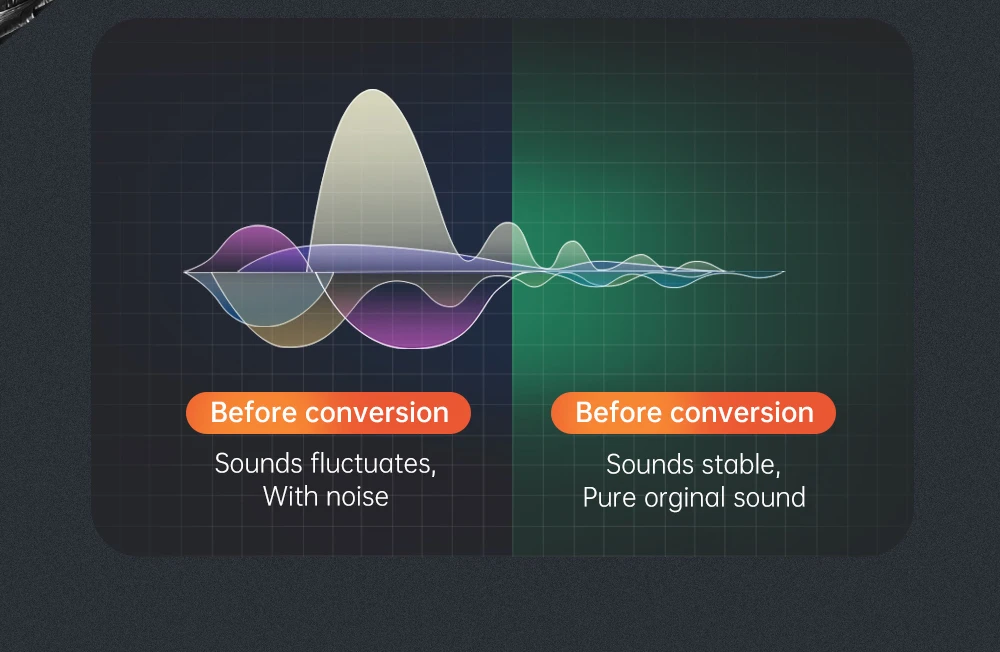 Before conversion

Sounds fluctuates,
With noise

Before conversion

Sounds stable,
Pure orginal sound